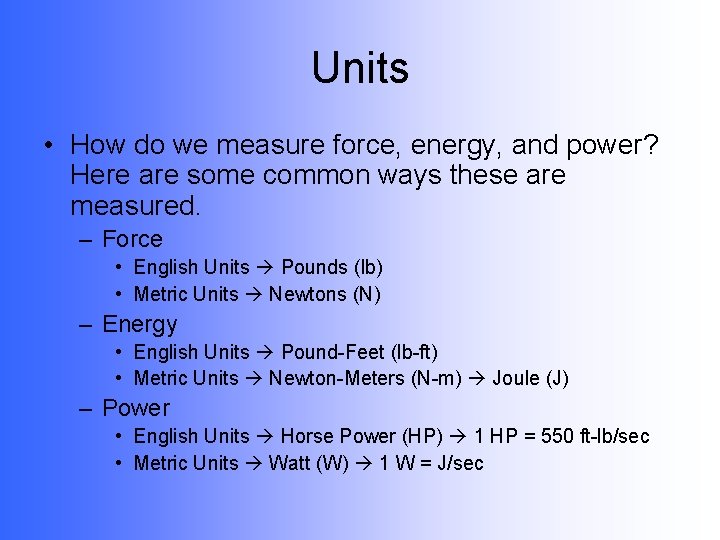 Units

• How do we measure force, energy, and power? Here are some common ways these are measured.

– Force
• English Units → Pounds (lb)
• Metric Units → Newtons (N)

– Energy
• English Units → Pound-Feet (lb-ft)
• Metric Units → Newton-Meters (N-m) → Joule (J)

– Power
• English Units → Horse Power (HP) → 1 HP = 550 ft-lb/sec
• Metric Units → Watt (W) → 1 W = J/sec